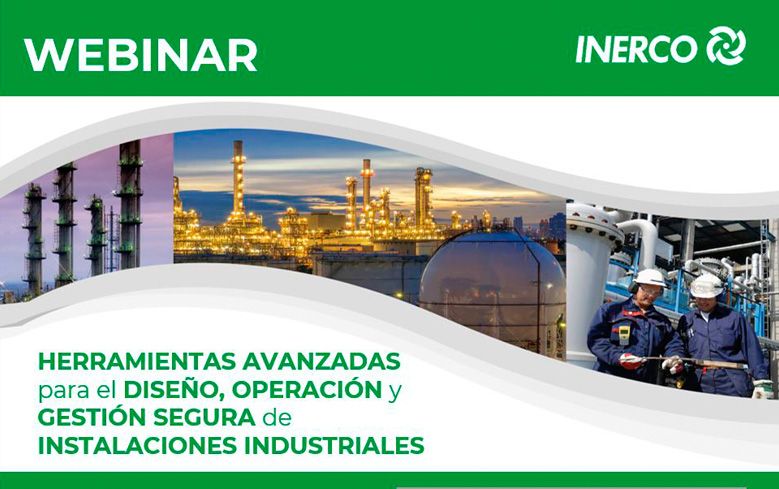 WEBINAR

INERCO

HERRAMIENTAS AVANZADAS para el DISEÑO, OPERACIÓN y GESTIÓN SEGURA de INSTALACIONES INDUSTRIALES